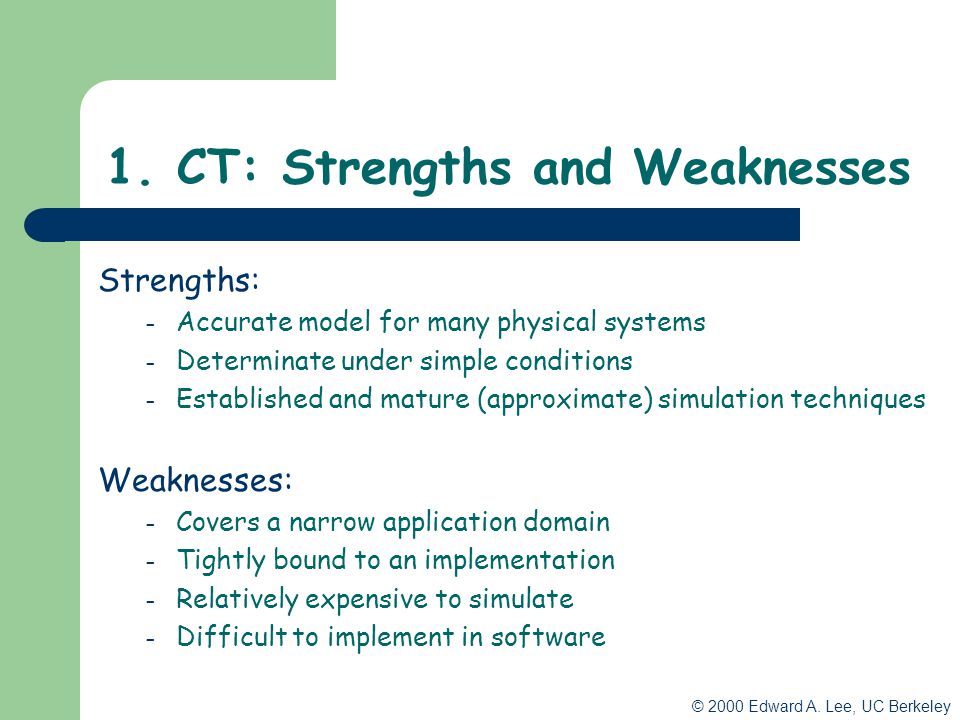 1. CT: Strengths and Weaknesses

Strengths:
- Accurate model for many physical systems
- Determinate under simple conditions
- Established and mature (approximate) simulation techniques

Weaknesses:
- Covers a narrow application domain
- Tightly bound to an implementation
- Relatively expensive to simulate
- Difficult to implement in software

© 2000 Edward A. Lee, UC Berkeley